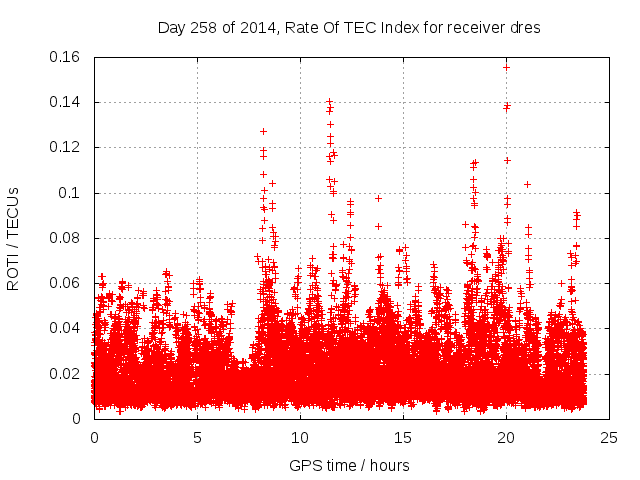 Day 258 of 2014, Rate Of TEC Index for receiver dres

ROTI / TECUs

0.16
0.14
0.12
0.1
0.08
0.06
0.04
0.02
0

0
5
10
15
20
25

GPS time / hours